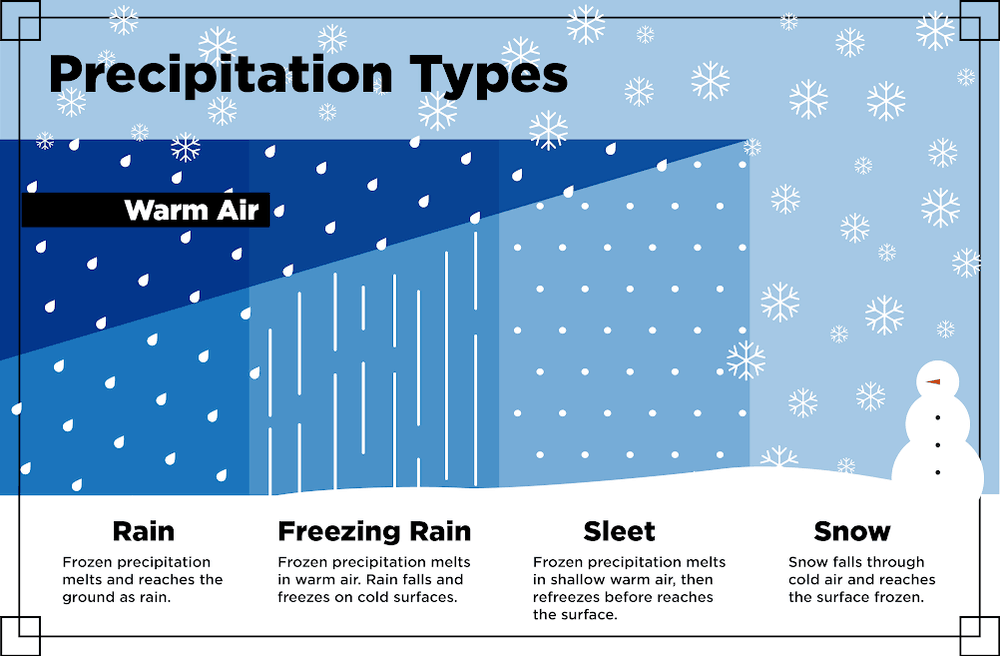 Precipitation Types

Warm Air

Rain
Frozen precipitation melts and reaches the ground as rain.

Freezing Rain
Frozen precipitation melts in warm air. Rain falls and freezes on cold surfaces.

Sleet
Frozen precipitation melts in shallow warm air, then refreezes before reaches the surface.

Snow
Snow falls through cold air and reaches the surface frozen.